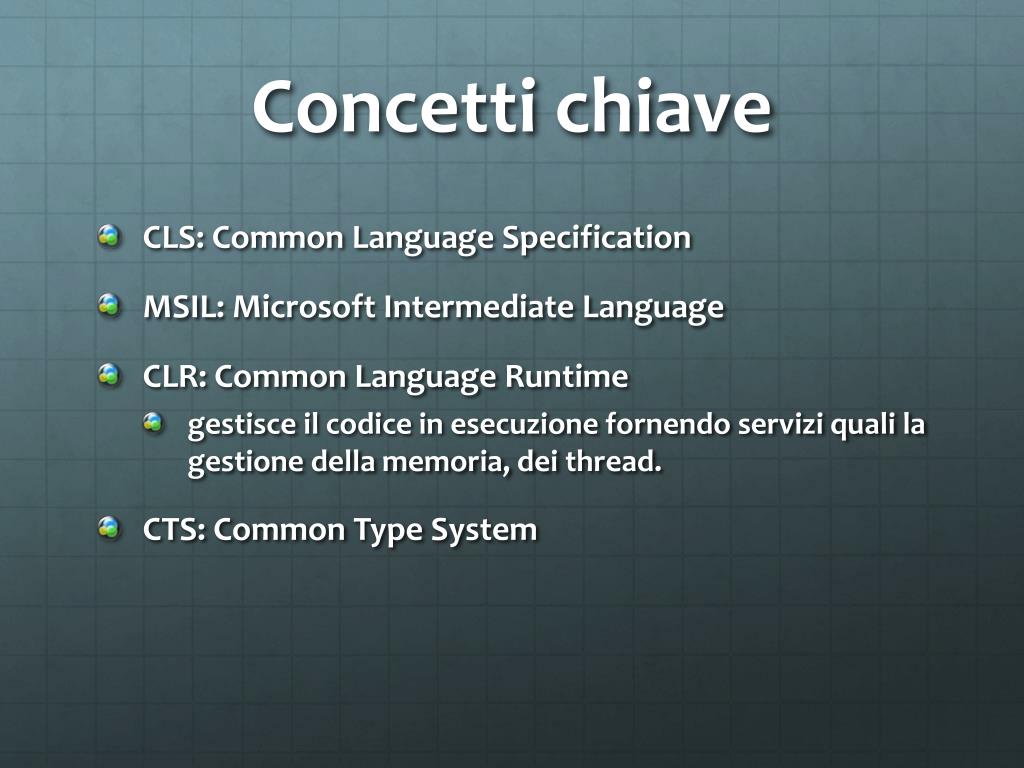 Concetti chiave

CLS: Common Language Specification

MSIL: Microsoft Intermediate Language

CLR: Common Language Runtime

gestisce il codice in esecuzione fornendo servizi quali la gestione della memoria, dei thread.

CTS: Common Type System